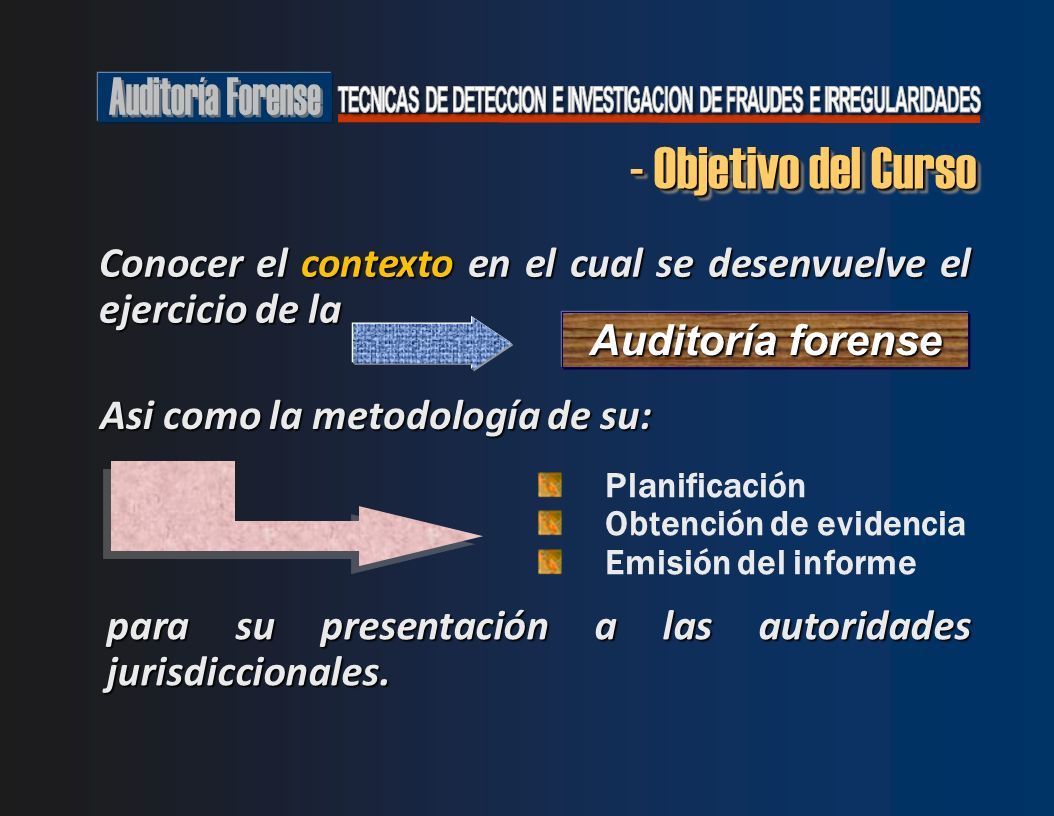 Auditoría Forense TECNICAS DE DETECCION E INVESTIGACION DE FRAUDES E IRREGULARIDADES

- Objetivo del Curso

Conocer el contexto en el cual se desenvuelve el ejercicio de la

Auditoría forense

Asi como la metodología de su:

Planificación
Obtención de evidencia
Emisión del informe

para su presentación a las autoridades jurisdiccionales.